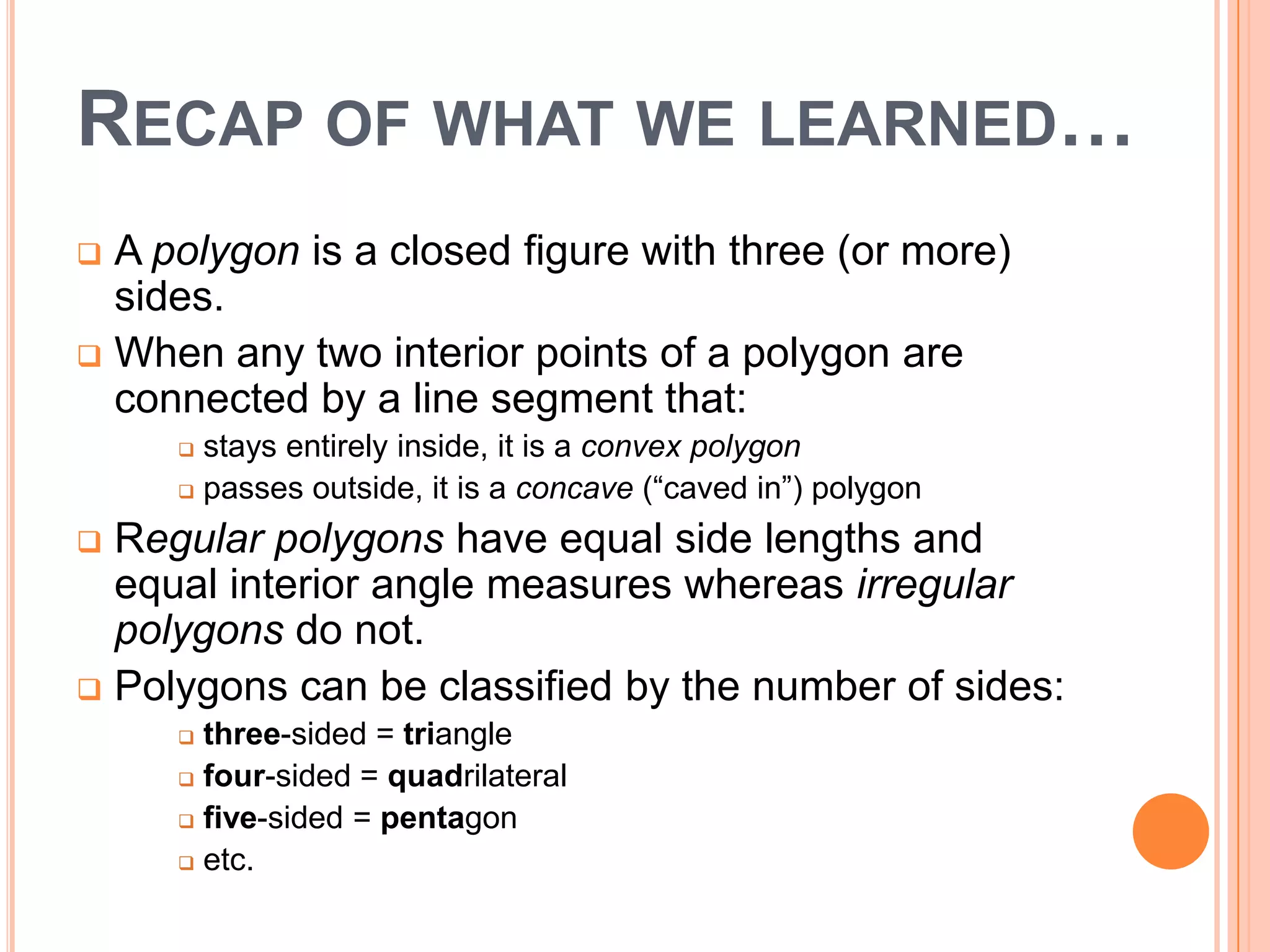 RECAP OF WHAT WE LEARNED…

❑ A polygon is a closed figure with three (or more) sides.

❑ When any two interior points of a polygon are connected by a line segment that:

❑ stays entirely inside, it is a convex polygon

❑ passes outside, it is a concave (“caved in”) polygon

❑ Regular polygons have equal side lengths and equal interior angle measures whereas irregular polygons do not.

❑ Polygons can be classified by the number of sides:

❑ three-sided = triangle

❑ four-sided = quadrilateral

❑ five-sided = pentagon

❑ etc.